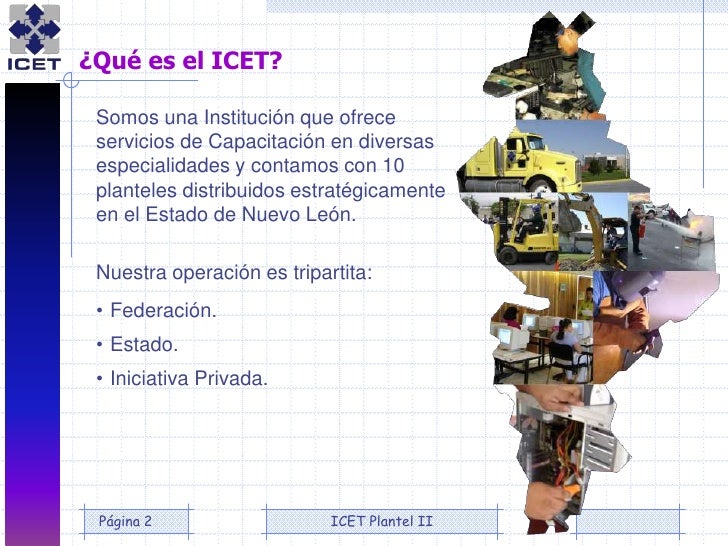 ICET

¿Qué es el ICET?

Somos una Institución que ofrece servicios de Capacitación en diversas especialidades y contamos con 10 planteles distribuidos estratégicamente en el Estado de Nuevo León.

Nuestra operación es tripartita:

• Federación.
• Estado.
• Iniciativa Privada.

Página 2

ICET Plantel II